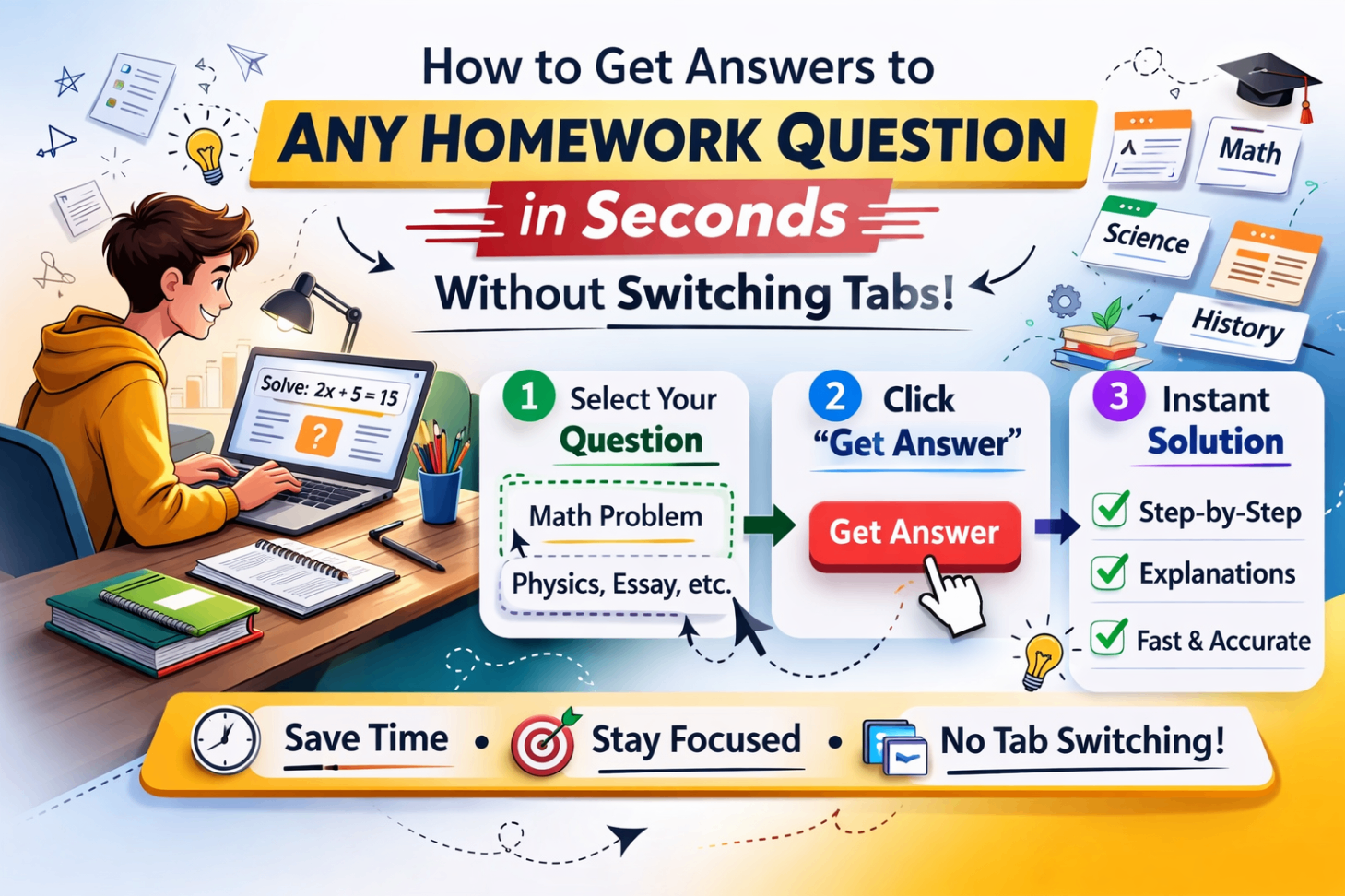 How to Get Answers to
ANY HOMEWORK QUESTION
in Seconds
Without Switching Tabs!

Math
Science
History

Solve: $2x + 5 = 15$
?

1 Select Your Question
Math Problem
Physics, Essay, etc.

2 Click "Get Answer"
Get Answer

3 Instant Solution
Step-by-Step
Explanations
Fast & Accurate

Save Time • Stay Focused • No Tab Switching!